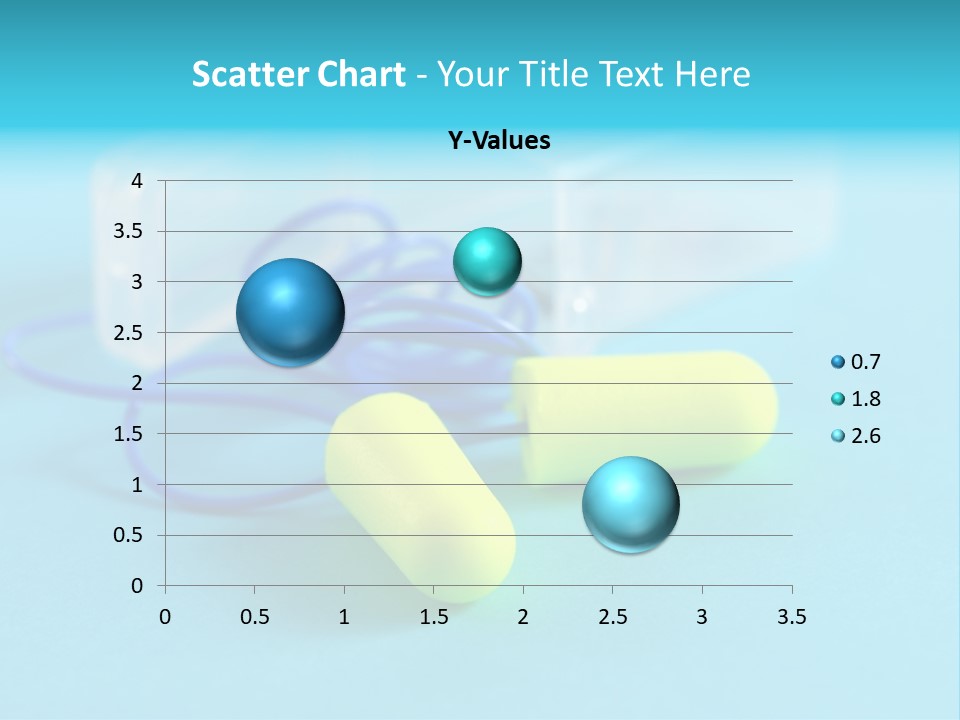 Scatter Chart - Your Title Text Here

Y-Values

4
3.5
3
2.5
2
1.5
1
0.5
0

0 0.5 1 1.5 2 2.5 3 3.5

0.7
1.8
2.6